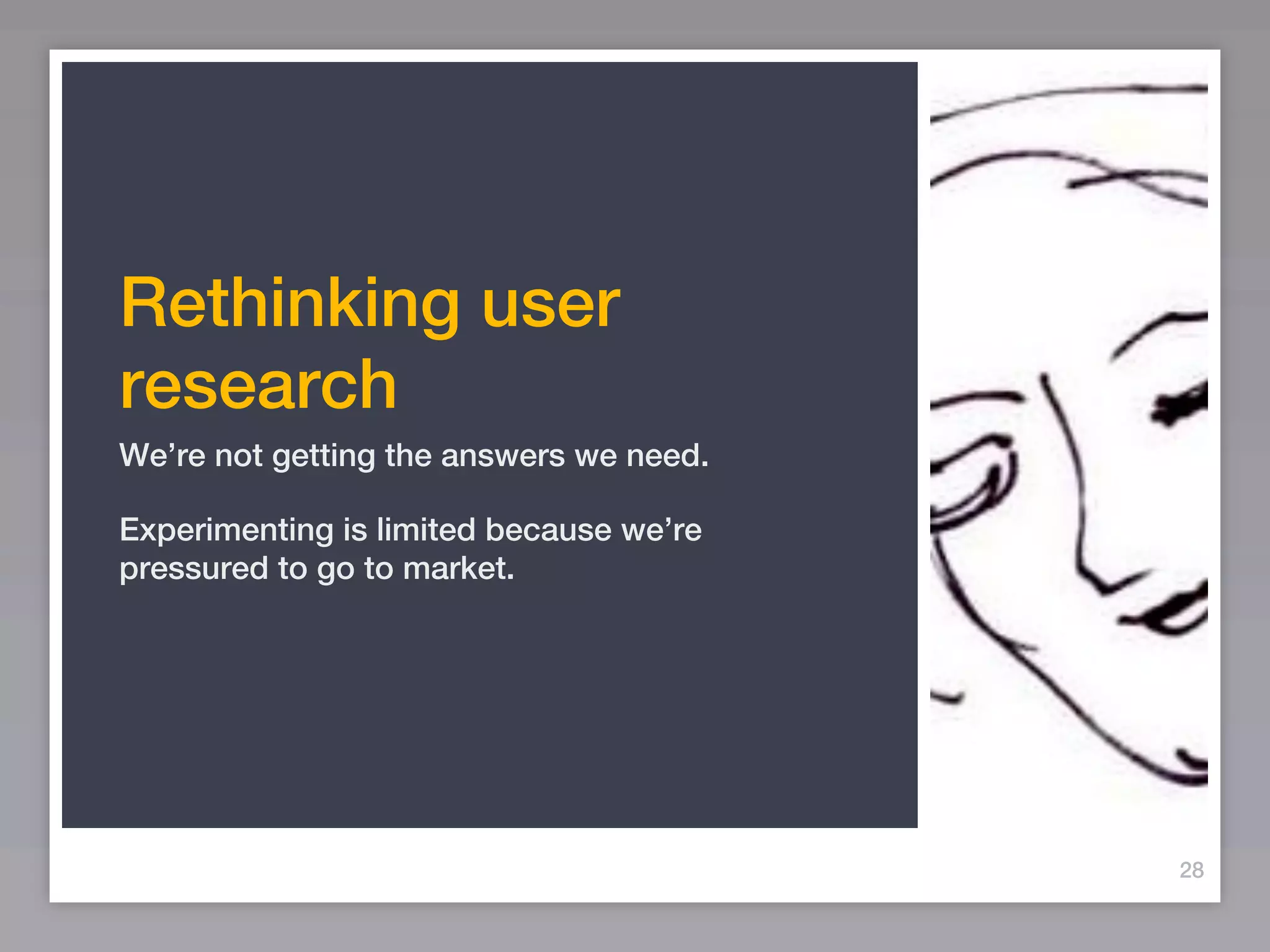 Rethinking user research

We’re not getting the answers we need.

Experimenting is limited because we’re pressured to go to market.

28